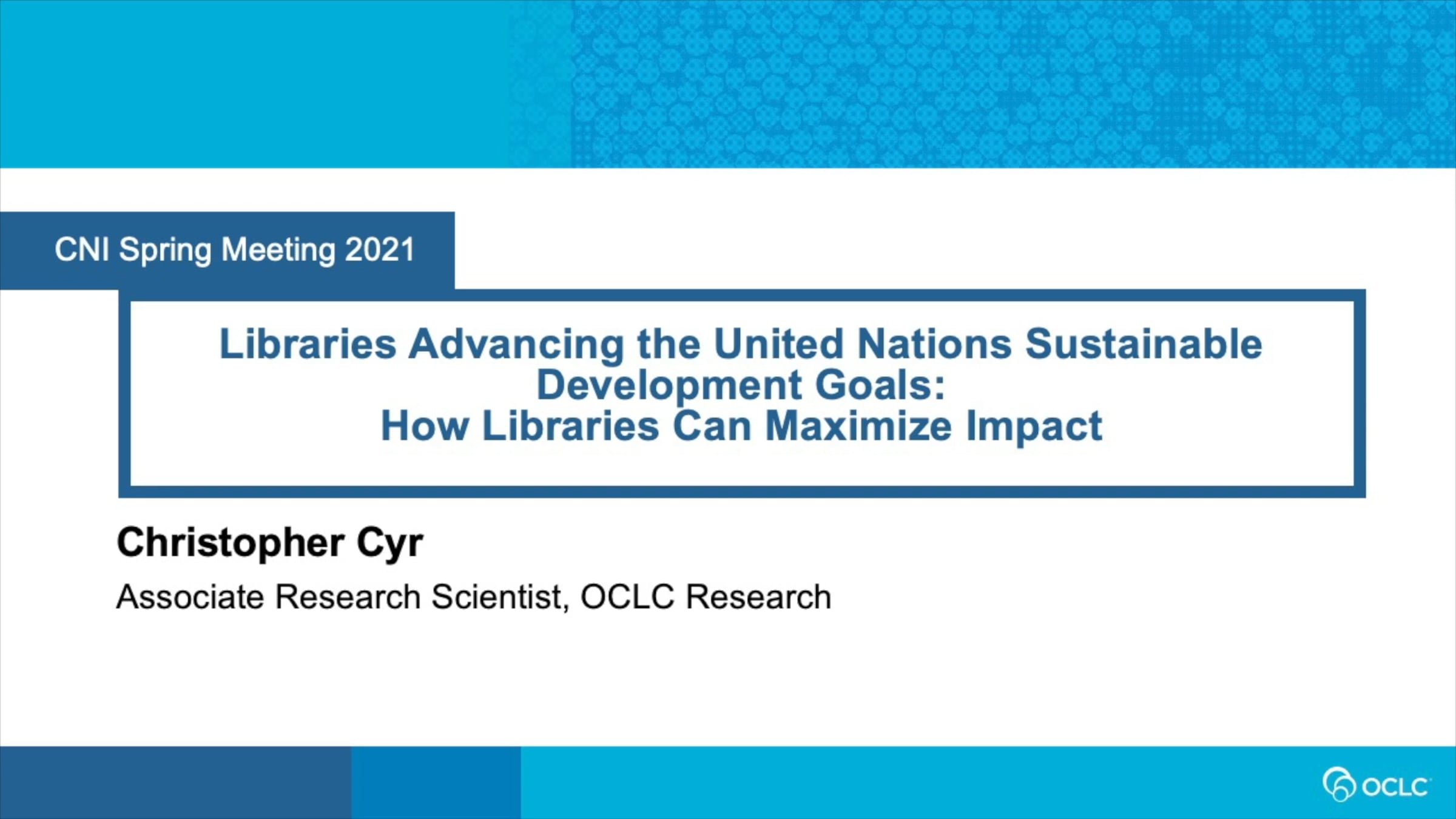 CNI Spring Meeting 2021

Libraries Advancing the United Nations Sustainable Development Goals:
How Libraries Can Maximize Impact

Christopher Cyr

Associate Research Scientist, OCLC Research

OCLC